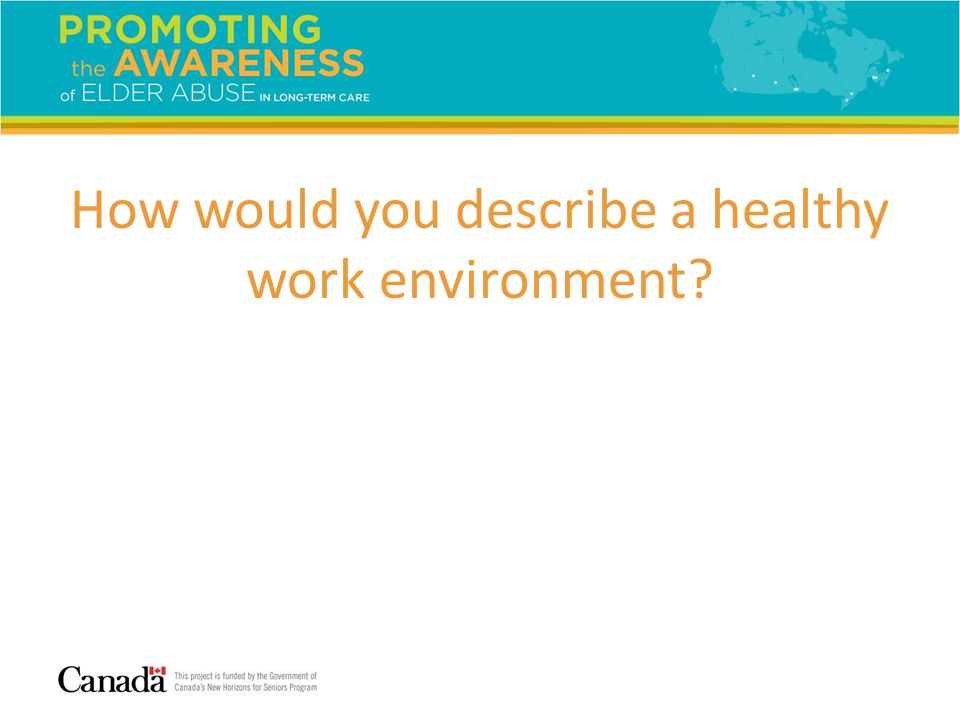 PROMOTING the AWARENESS of ELDER ABUSE IN LONG-TERM CARE

How would you describe a healthy work environment?

Canada This project is funded by the Government of Canada's New Horizons for Seniors Program